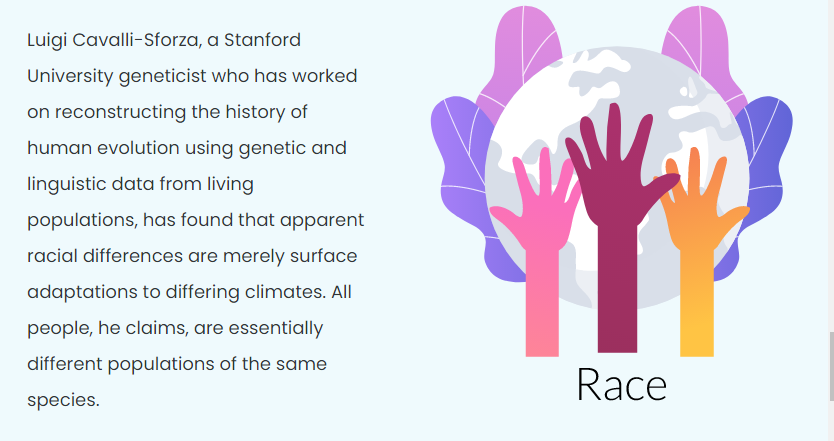 Luigi Cavalli-Sforza, a Stanford University geneticist who has worked on reconstructing the history of human evolution using genetic and linguistic data from living populations, has found that apparent racial differences are merely surface adaptations to differing climates. All people, he claims, are essentially different populations of the same species.

Race